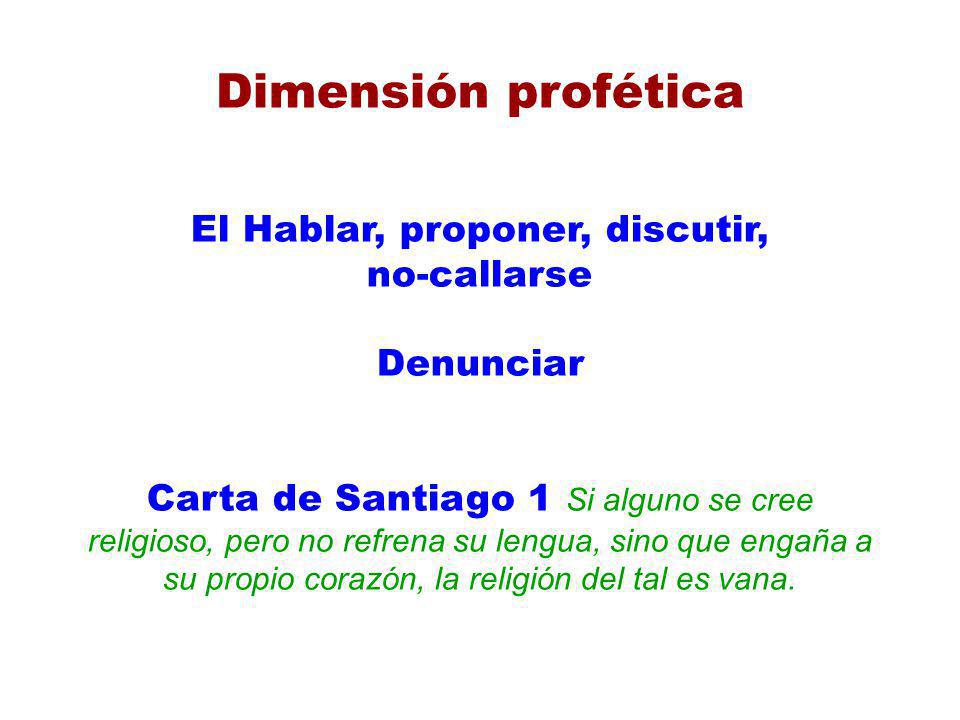 Dimensión profética

El Hablar, proponer, discutir, no-callarse

Denunciar

Carta de Santiago 1 Si alguno se cree religioso, pero no refrena su lengua, sino que engaña a su propio corazón, la religión del tal es vana.